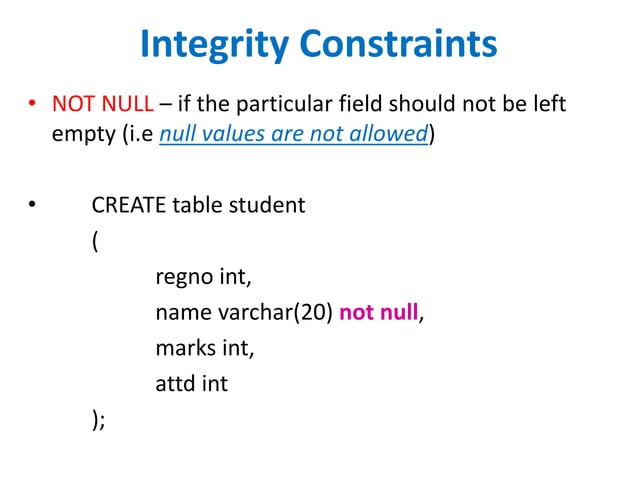 Integrity Constraints

• NOT NULL – if the particular field should not be left empty (i.e null values are not allowed)

• CREATE table student
(
regno int,
name varchar(20) not null,
marks int,
attd int
);